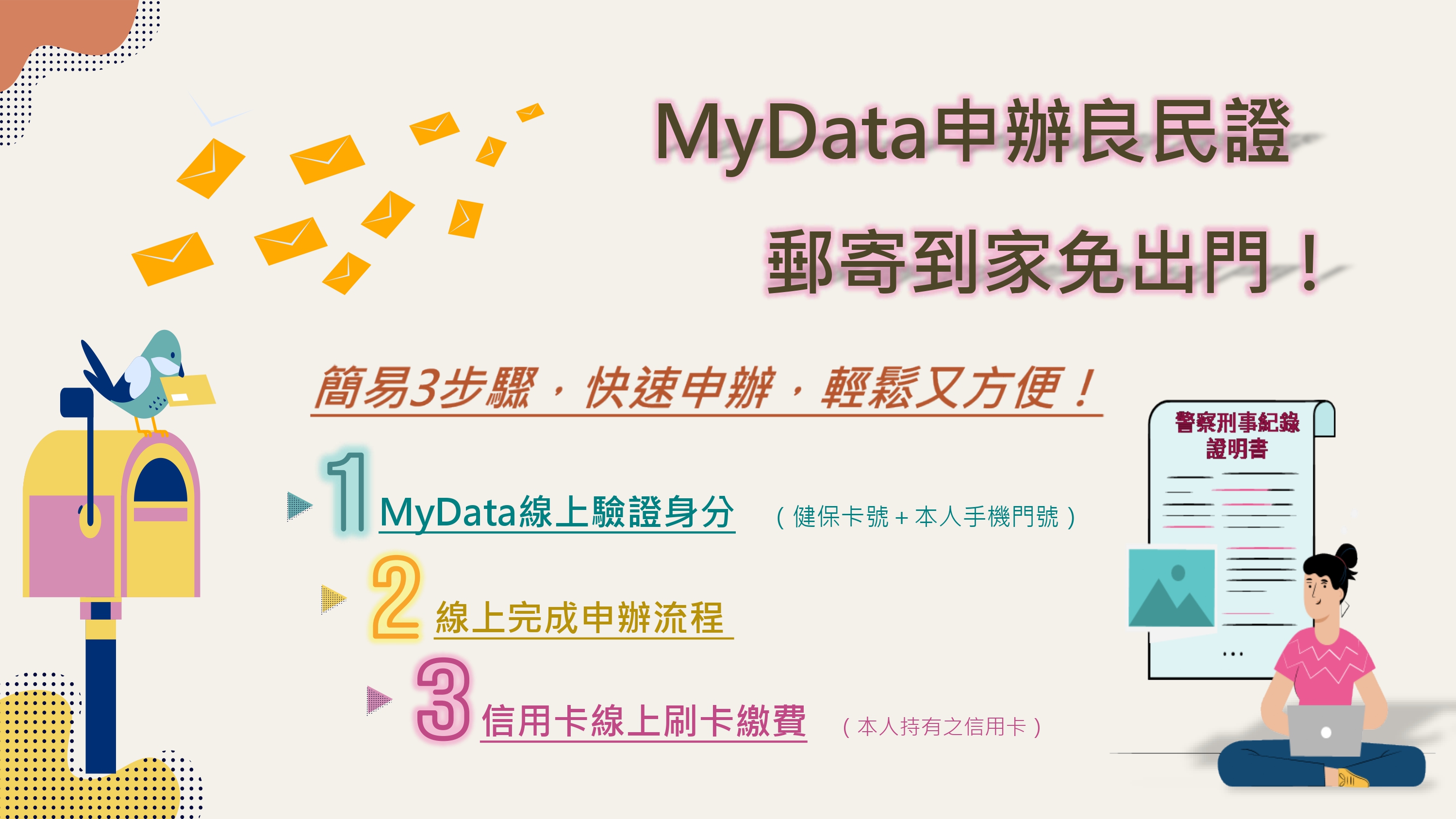 MyData申辦良民證

郵寄到家免出門！

簡易3步驟，快速申辦，輕鬆又方便！

1 MyData線上驗證身分 （健保卡號＋本人手機門號）

2 線上完成申辦流程

3 信用卡線上刷卡繳費 （本人持有之信用卡）

警察刑事紀錄證明書

...